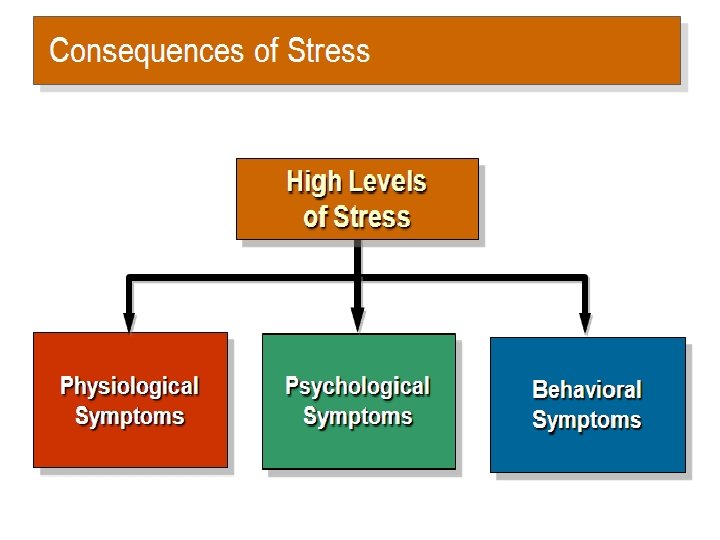 Consequences of Stress

High Levels of Stress

Physiological Symptoms

Psychological Symptoms

Behavioral Symptoms